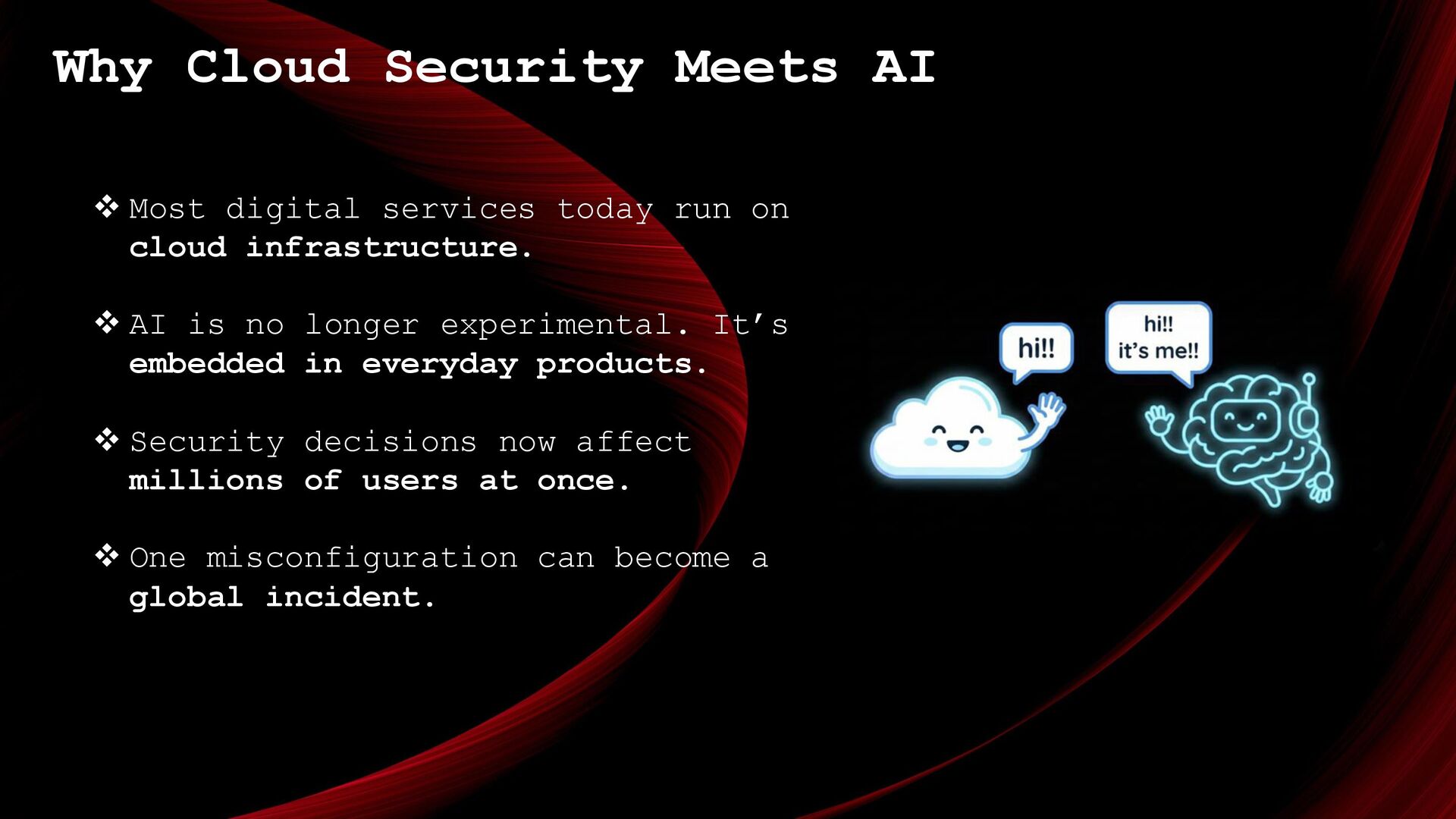 Why Cloud Security Meets AI

❖ Most digital services today run on cloud infrastructure.

❖ AI is no longer experimental. It’s embedded in everyday products.

❖ Security decisions now affect millions of users at once.

❖ One misconfiguration can become a global incident.

hi!!

hi!!
it’s me!!